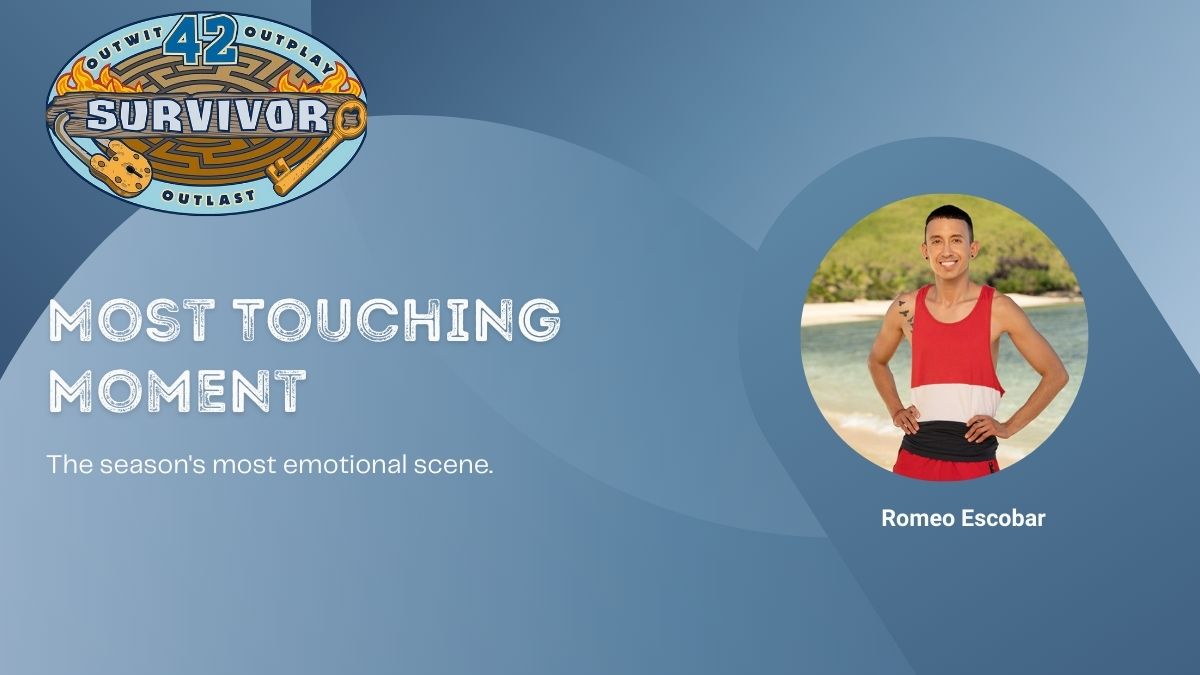 OUTWIT 42 OUTPLAY
SURVIVOR
OUTLAST

MOST TOUCHING MOMENT

The season's most emotional scene.

Romeo Escobar